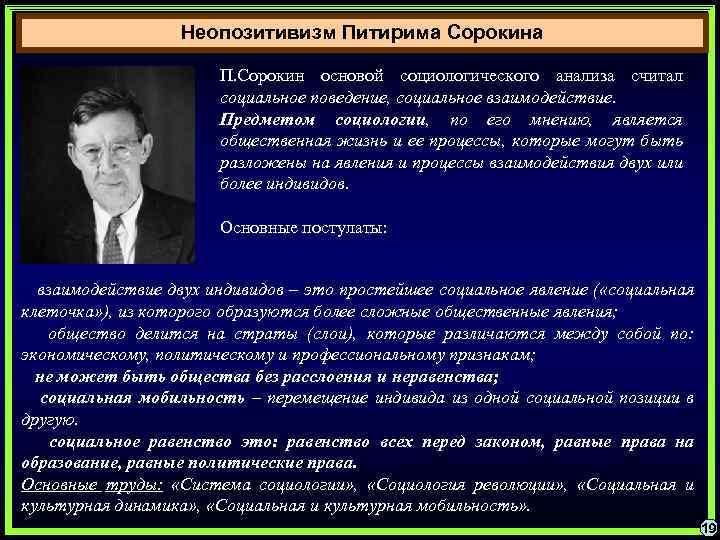 Неопозитивизм Питирима Сорокина

П.Сорокин основой социологического анализа считал социальное поведение, социальное взаимодействие.

Предметом социологии, по его мнению, является общественная жизнь и ее процессы, которые могут быть разложены на явления и процессы взаимодействия двух или более индивидов.

Основные постулаты:

взаимодействие двух индивидов – это простейшее социальное явление («социальная клеточка»), из которого образуются более сложные общественные явления;

общество делится на страты (слои), которые различаются между собой по: экономическому, политическому и профессиональному признакам;

не может быть общества без расслоения и неравенства;

социальная мобильность – перемещение индивида из одной социальной позиции в другую.

социальное равенство это: равенство всех перед законом, равные права на образование, равные политические права.

Основные труды: «Система социологии», «Социология революции», «Социальная и культурная динамика», «Социальная и культурная мобильность».

19